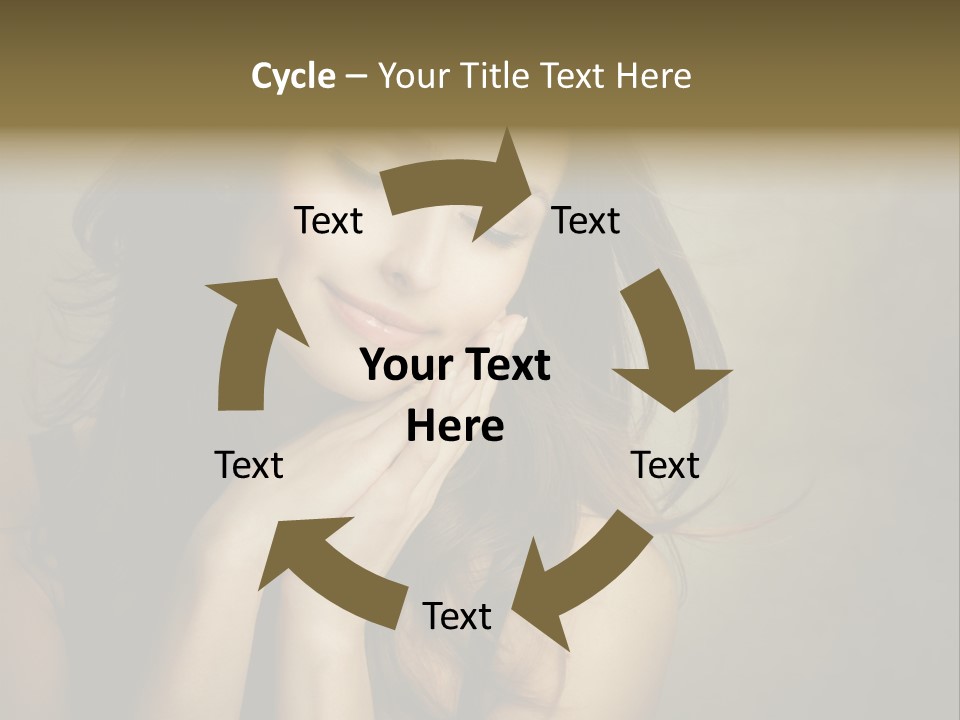 Cycle – Your Title Text Here

Text

Text

Your Text Here

Text

Text

Text